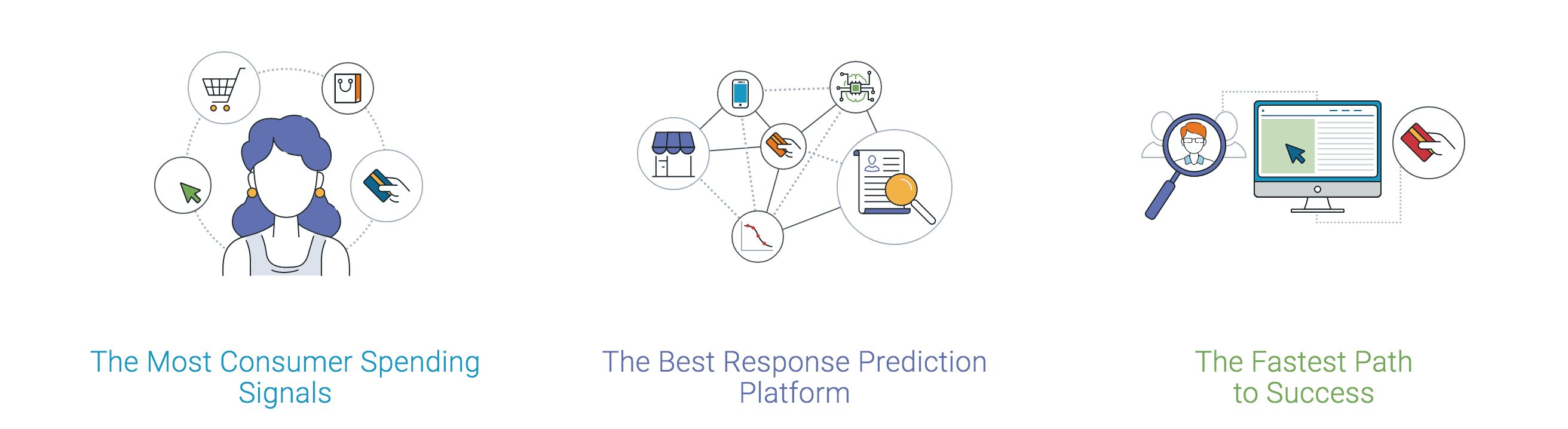 The Most Consumer Spending Signals

The Best Response Prediction Platform

The Fastest Path to Success